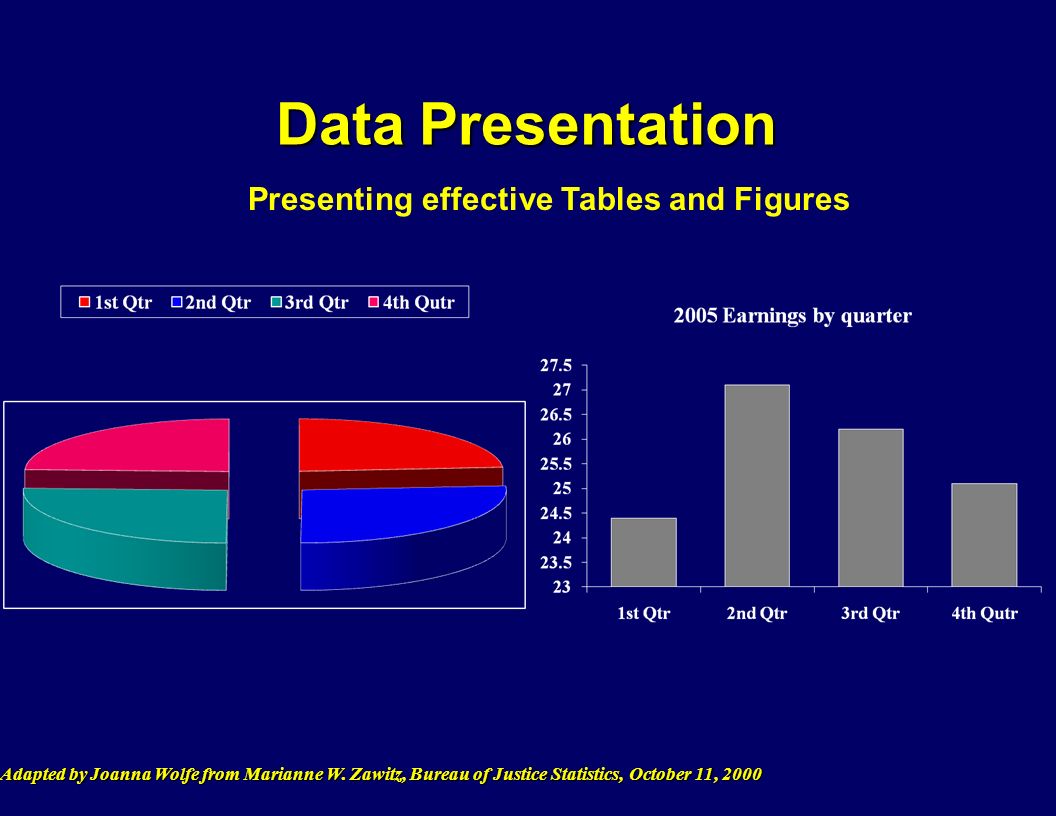 Data Presentation

Presenting effective Tables and Figures

1st Qtr 2nd Qtr 3rd Qtr 4th Qutr

2005 Earnings by quarter

27.5
27
26.5
26
25.5
25
24.5
24
23.5
23

1st Qtr 2nd Qtr 3rd Qtr 4th Qutr

Adapted by Joanna Wolfe from Marianne W. Zawitz, Bureau of Justice Statistics, October 11, 2000